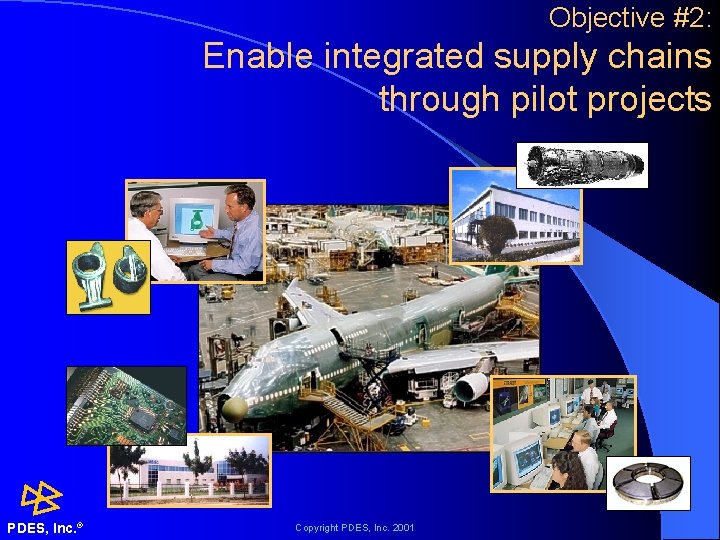 Objective #2:
Enable integrated supply chains through pilot projects

PDES, Inc.®

Copyright PDES, Inc. 2001